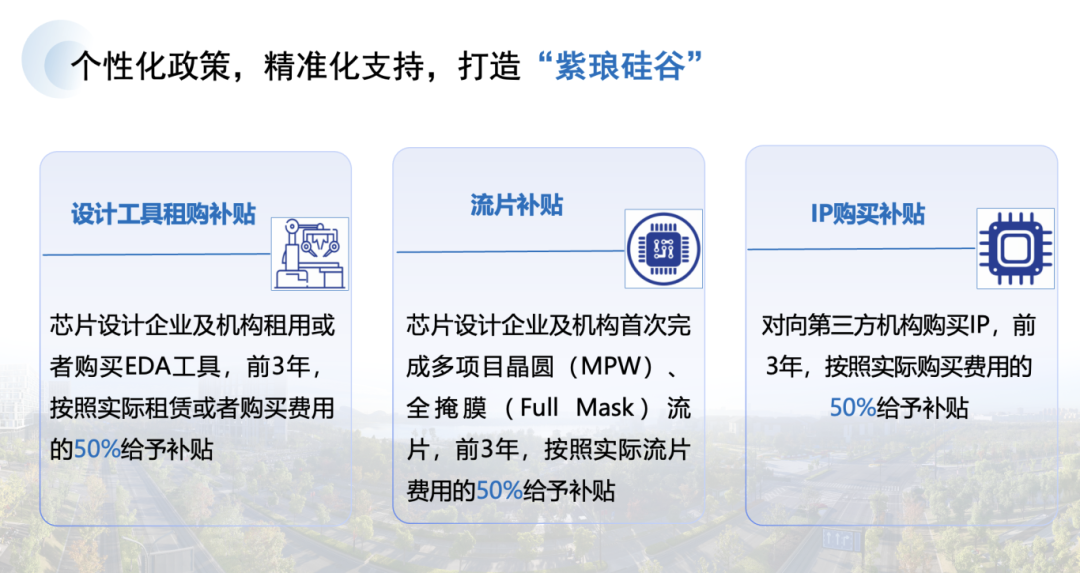 个性化政策，精准化支持，打造“紫琅硅谷”

设计工具租购补贴

芯片设计企业及机构租用或者购买EDA工具，前3年，按照实际租赁或者购买费用的50%给予补贴

流片补贴

芯片设计企业及机构首次完成多项目晶圆（MPW）、全掩膜（Full Mask）流片，前3年，按照实际流片费用的50%给予补贴

IP购买补贴

对向第三方机构购买IP，前3年，按照实际购买费用的50%给予补贴